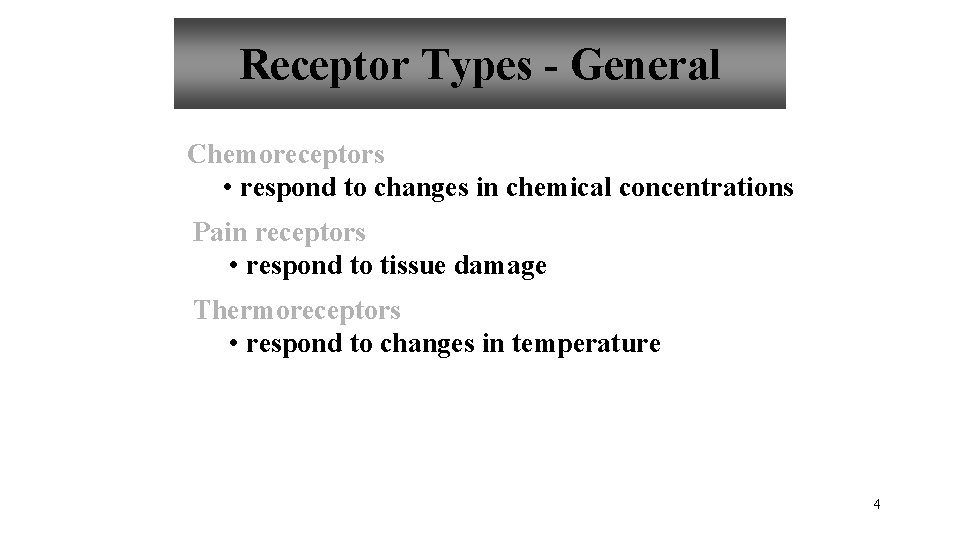 Receptor Types - General

Chemoreceptors
• respond to changes in chemical concentrations

Pain receptors
• respond to tissue damage

Thermoreceptors
• respond to changes in temperature

4